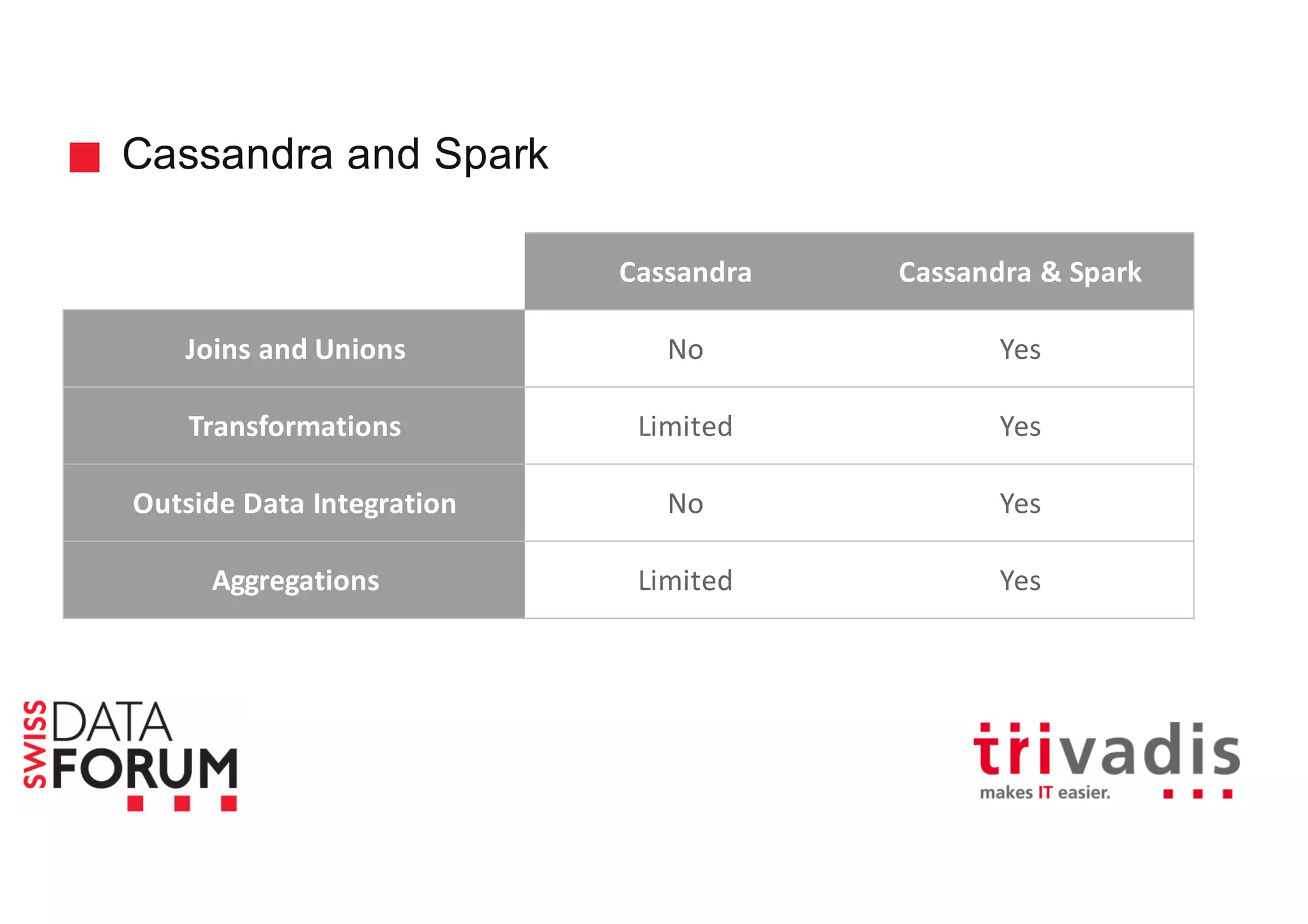 Cassandra and Spark

| | Cassandra | Cassandra & Spark |
|---|---|---|
| Joins and Unions | No | Yes |
| Transformations | Limited | Yes |
| Outside Data Integration | No | Yes |
| Aggregations | Limited | Yes |

SWISS DATA FORUM

trivadis
makes IT easier.